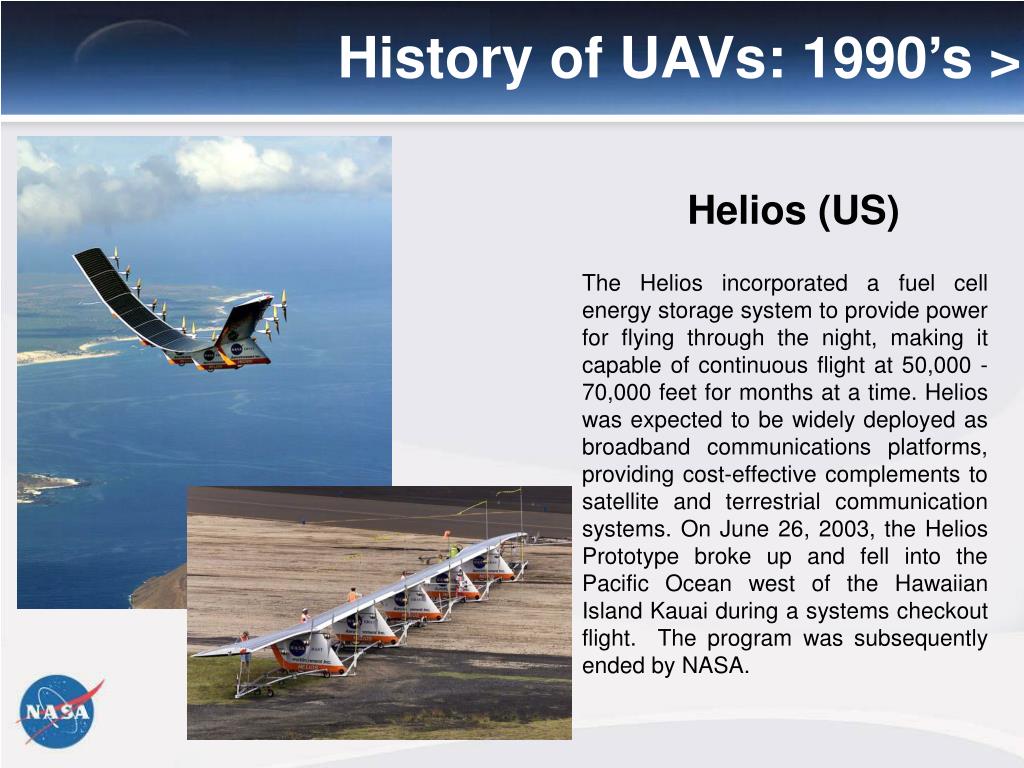 History of UAVs: 1990's >

Helios (US)

The Helios incorporated a fuel cell energy storage system to provide power for flying through the night, making it capable of continuous flight at 50,000 - 70,000 feet for months at a time. Helios was expected to be widely deployed as broadband communications platforms, providing cost-effective complements to satellite and terrestrial communication systems. On June 26, 2003, the Helios Prototype broke up and fell into the Pacific Ocean west of the Hawaiian Island Kauai during a systems checkout flight. The program was subsequently ended by NASA.

NASA